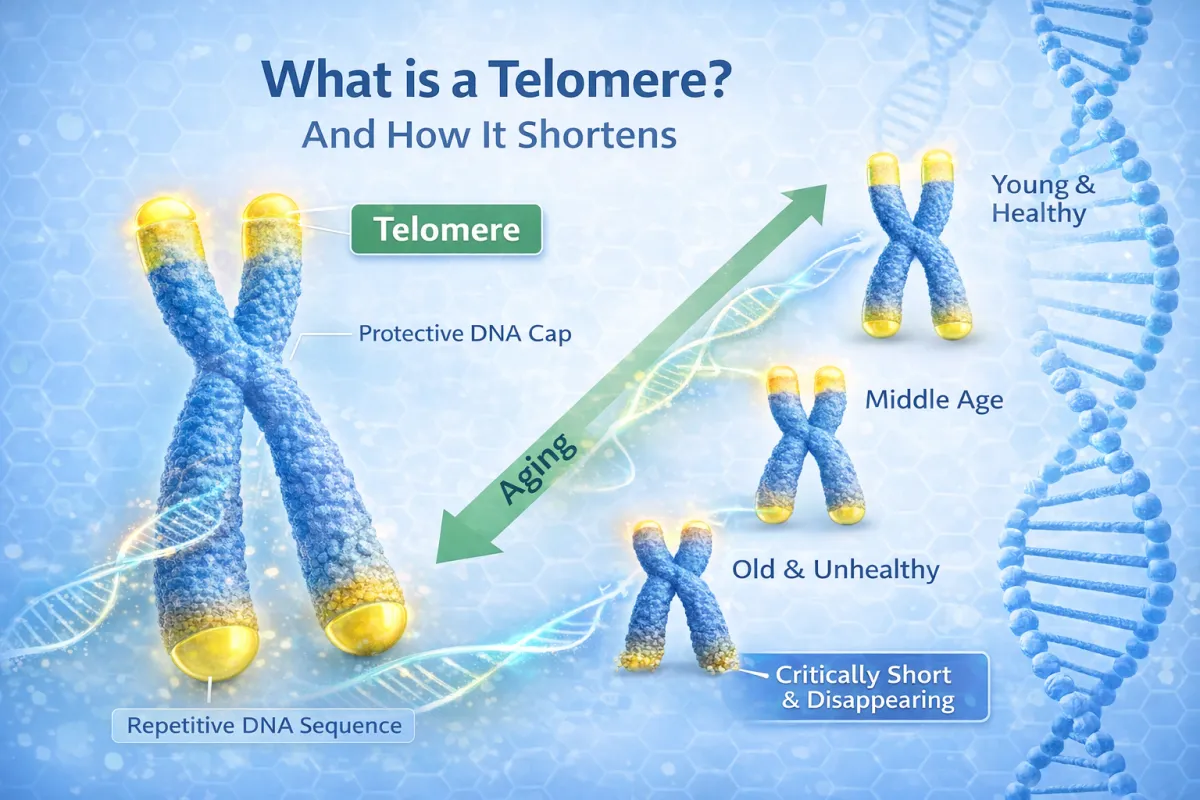 What is a Telomere?
And How It Shortens

Telomere

Protective DNA Cap

Repetitive DNA Sequence

Aging

Young & Healthy

Middle Age

Old & Unhealthy

Critically Short & Disappearing